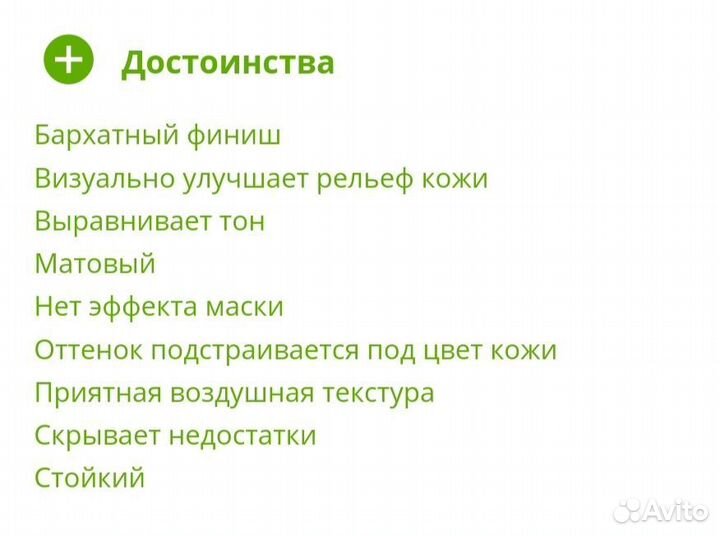 Достоинства

Бархатный финиш
Визуально улучшает рельеф кожи
Выравнивает тон
Матовый
Нет эффекта маски
Оттенок подстраивается под цвет кожи
Приятная воздушная текстура
Скрывает недостатки
Стойкий

Avito